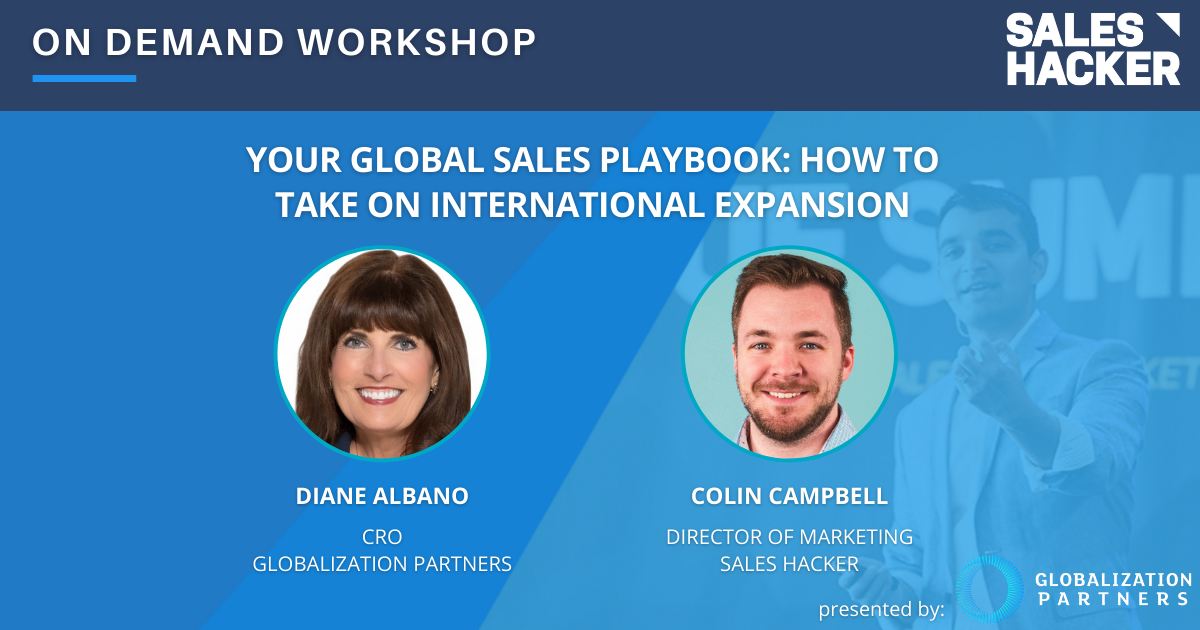 ON DEMAND WORKSHOP

SALES HACKER

YOUR GLOBAL SALES PLAYBOOK: HOW TO TAKE ON INTERNATIONAL EXPANSION

DIANE ALBANO

CRO
GLOBALIZATION PARTNERS

COLIN CAMPBELL

DIRECTOR OF MARKETING
SALES HACKER

presented by:

GLOBALIZATION PARTNERS